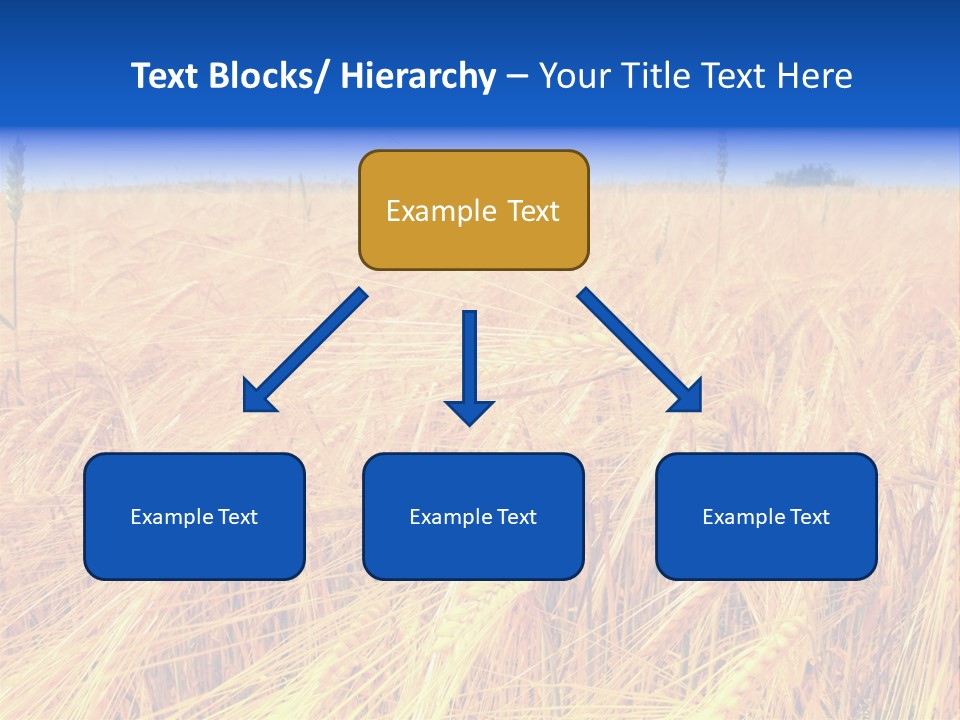 Text Blocks/ Hierarchy – Your Title Text Here

Example Text

Example Text

Example Text

Example Text